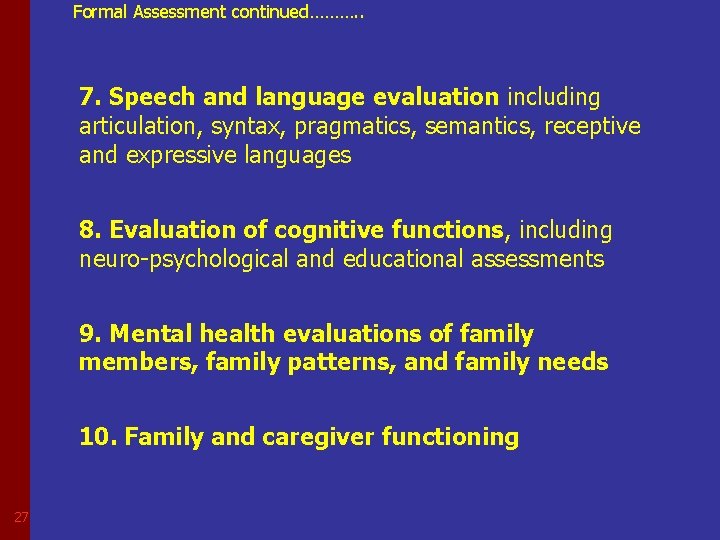 Formal Assessment continued……….

7. Speech and language evaluation including articulation, syntax, pragmatics, semantics, receptive and expressive languages

8. Evaluation of cognitive functions, including neuro-psychological and educational assessments

9. Mental health evaluations of family members, family patterns, and family needs

10. Family and caregiver functioning

27